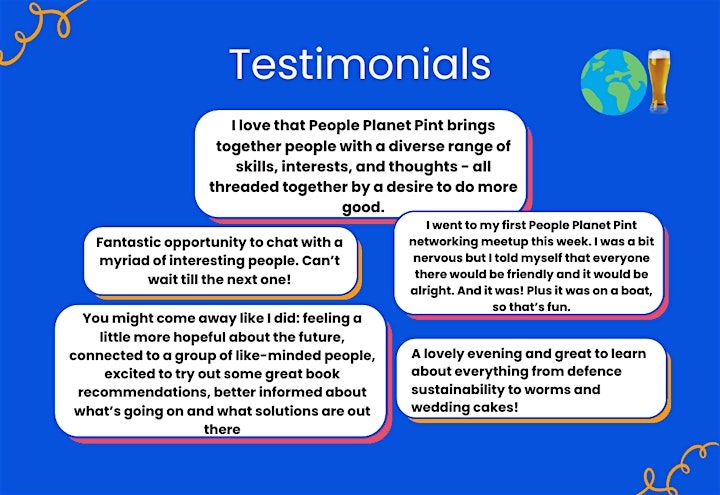 Testimonials

I love that People Planet Pint brings together people with a diverse range of skills, interests, and thoughts - all threaded together by a desire to do more good.

Fantastic opportunity to chat with a myriad of interesting people. Can't wait till the next one!

I went to my first People Planet Pint networking meetup this week. I was a bit nervous but I told myself that everyone there would be friendly and it would be alright. And it was! Plus it was on a boat, so that's fun.

You might come away like I did: feeling a little more hopeful about the future, connected to a group of like-minded people, excited to try out some great book recommendations, better informed about what's going on and what solutions are out there

A lovely evening and great to learn about everything from defence sustainability to worms and wedding cakes!